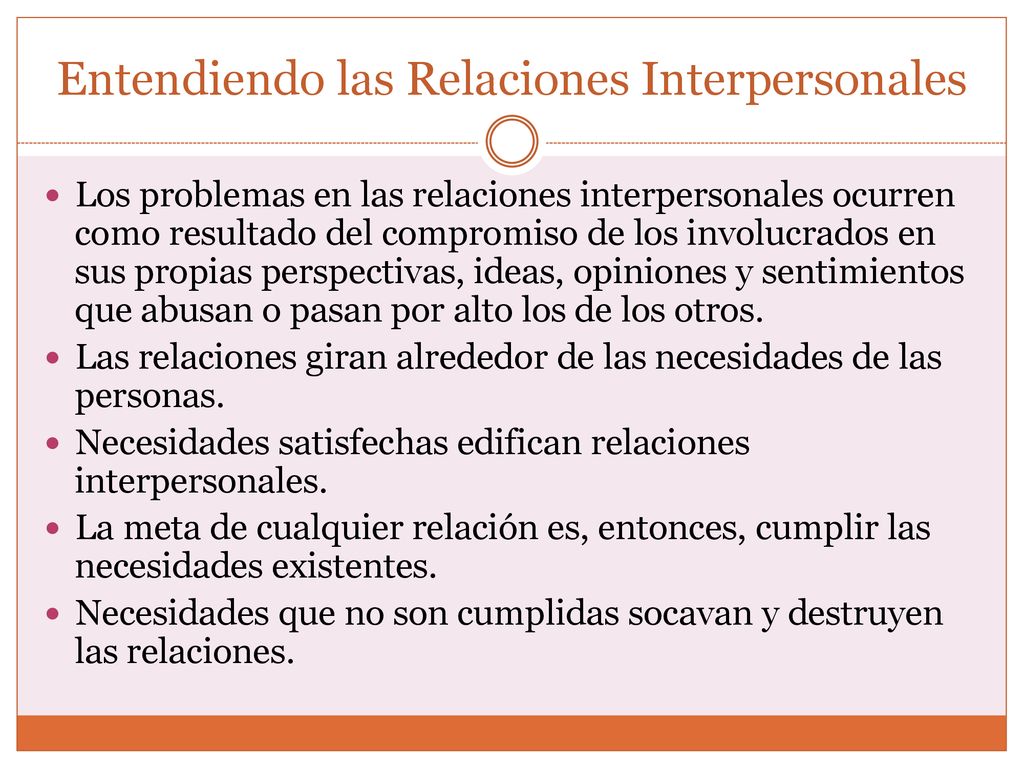 Entendiendo las Relaciones Interpersonales

- Los problemas en las relaciones interpersonales ocurren como resultado del compromiso de los involucrados en sus propias perspectivas, ideas, opiniones y sentimientos que abusan o pasan por alto los de los otros.
- Las relaciones giran alrededor de las necesidades de las personas.
- Necesidades satisfechas edifican relaciones interpersonales.
- La meta de cualquier relación es, entonces, cumplir las necesidades existentes.
- Necesidades que no son cumplidas socavan y destruyen las relaciones.